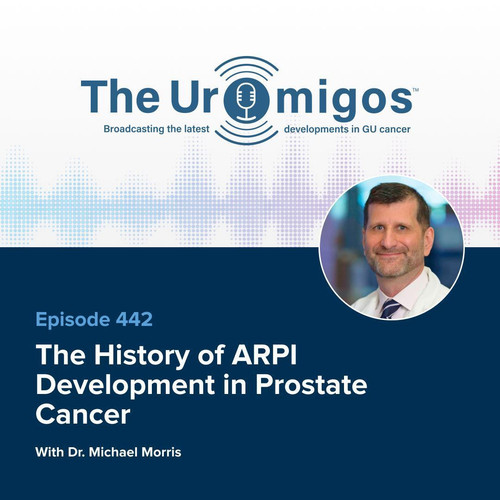 The Uromigos™
Broadcasting the latest developments in GU cancer

Episode 442

The History of ARPI Development in Prostate Cancer

With Dr. Michael Morris